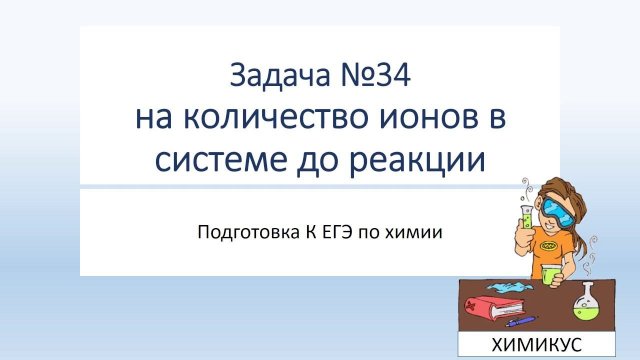 Задача №34
на количество ионов в системе до реакции

Подготовка К ЕГЭ по химии

ХИМИКУС